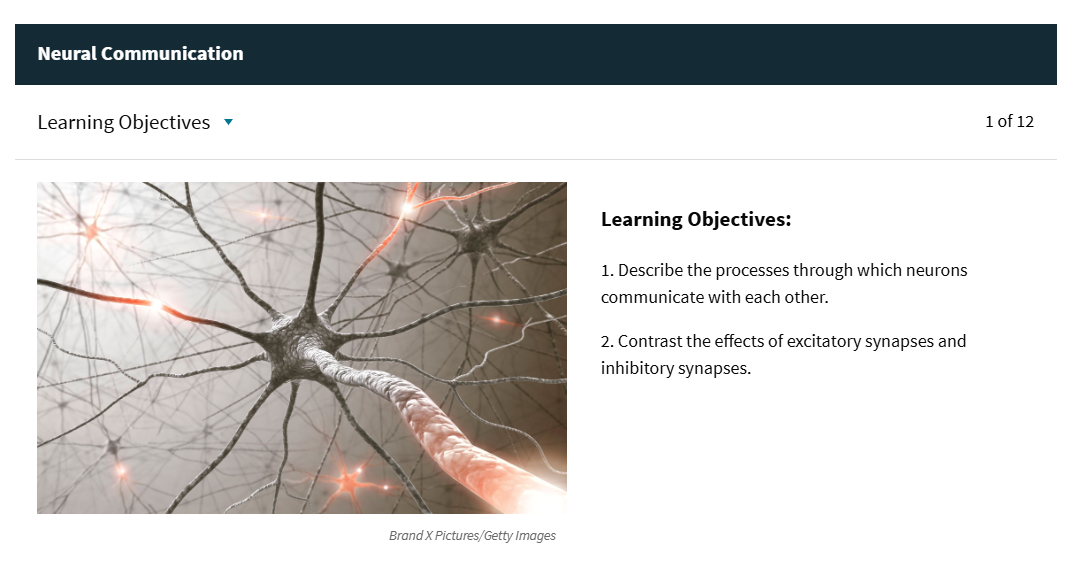 Neural Communication

Learning Objectives

1 of 12

Brand X Pictures/Getty Images

Learning Objectives:

1. Describe the processes through which neurons communicate with each other.

2. Contrast the effects of excitatory synapses and inhibitory synapses.